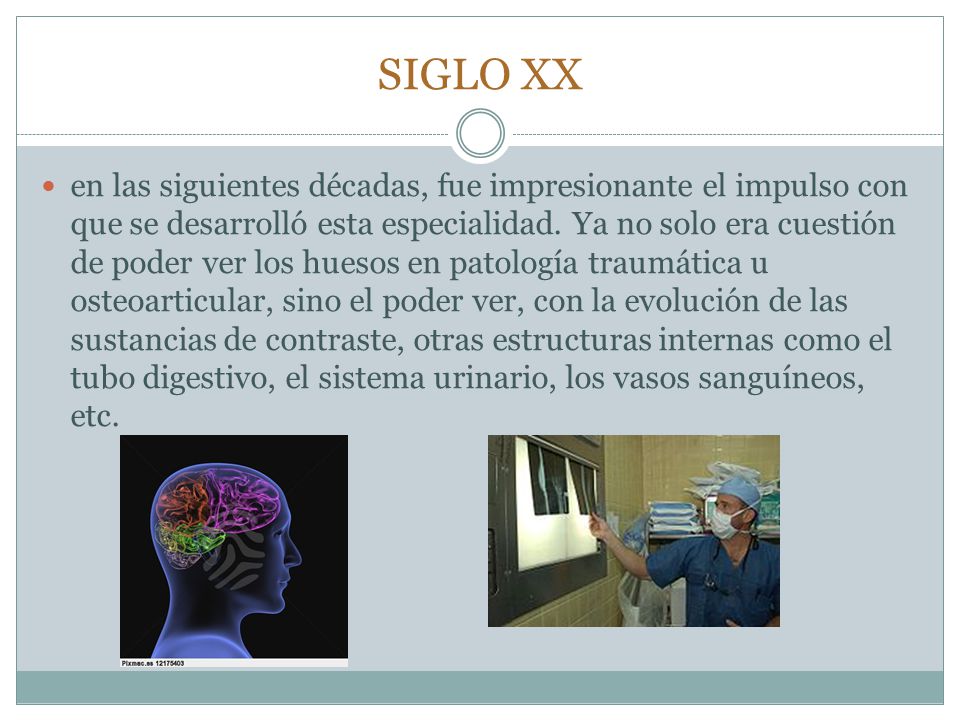 SIGLO XX

en las siguientes décadas, fue impresionante el impulso con que se desarrolló esta especialidad. Ya no solo era cuestión de poder ver los huesos en patología traumática u osteoarticular, sino el poder ver, con la evolución de las sustancias de contraste, otras estructuras internas como el tubo digestivo, el sistema urinario, los vasos sanguíneos, etc.

Pixmac.es 12175403